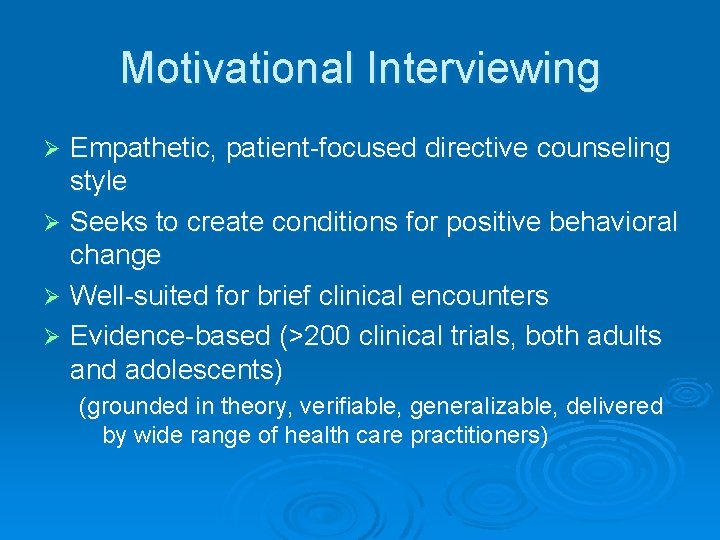 Motivational Interviewing

➢ Empathetic, patient-focused directive counseling style
➢ Seeks to create conditions for positive behavioral change
➢ Well-suited for brief clinical encounters
➢ Evidence-based (>200 clinical trials, both adults and adolescents)
(grounded in theory, verifiable, generalizable, delivered by wide range of health care practitioners)